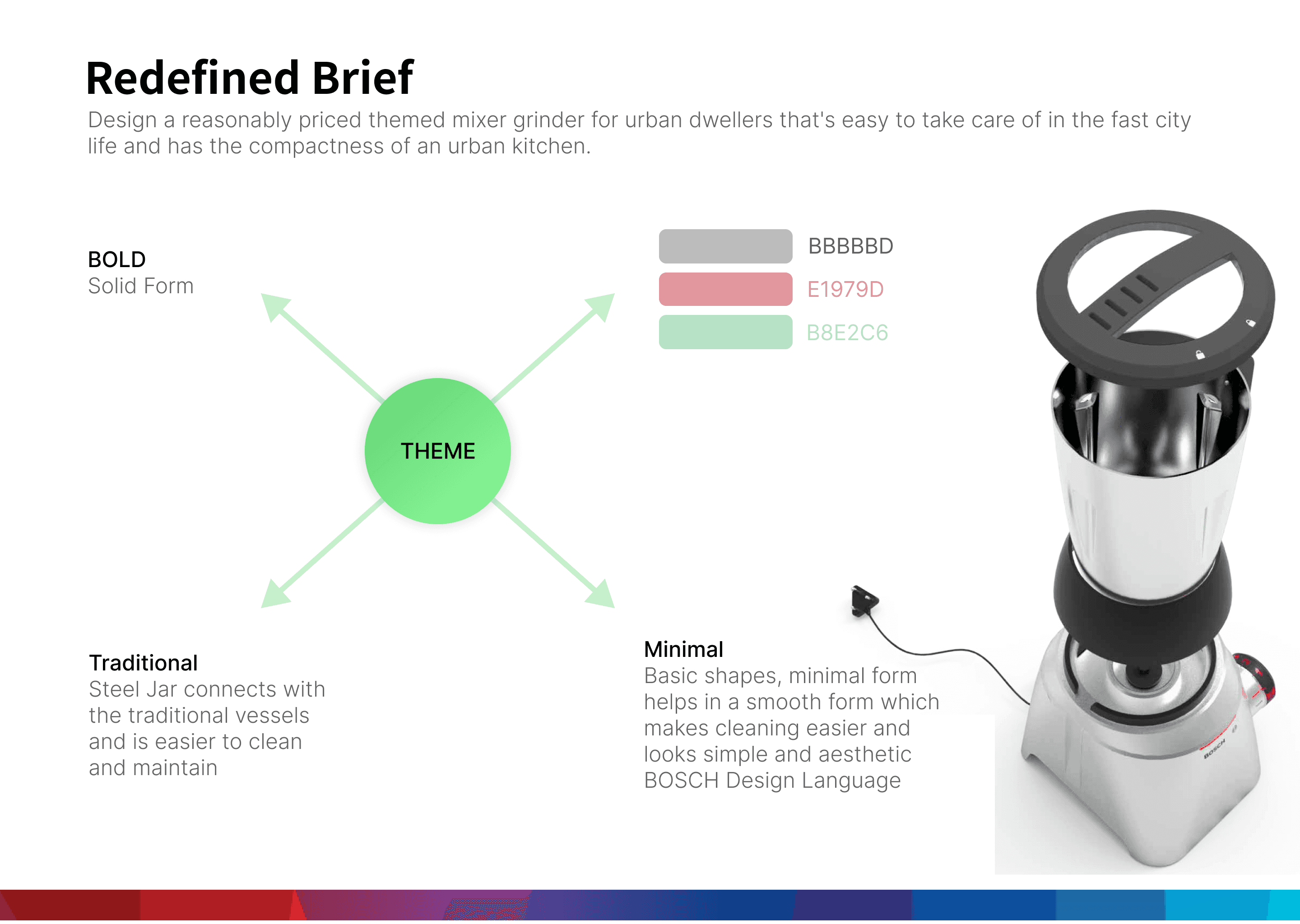 Redefined Brief
Design a reasonably priced themed mixer grinder for urban dwellers that's easy to take care of in the fast city life and has the compactness of an urban kitchen.

BOLD
Solid Form

BBBBBD
E1979D
B8E2C6

THEME

Traditional
Steel Jar connects with the traditional vessels and is easier to clean and maintain

Minimal
Basic shapes, minimal form helps in a smooth form which makes cleaning easier and looks simple and aesthetic
BOSCH Design Language

BOSCH